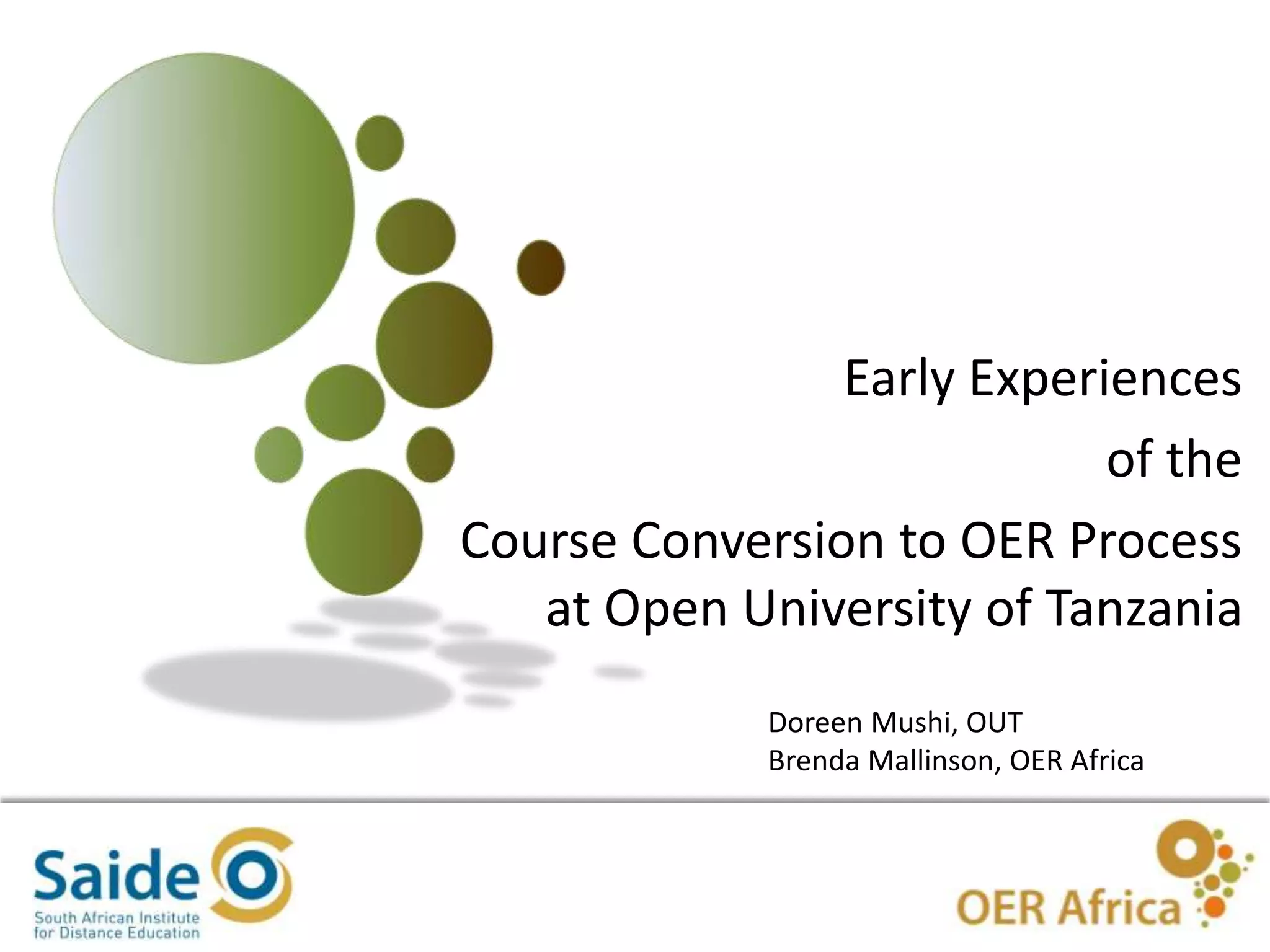 Early Experiences
of the
Course Conversion to OER Process
at Open University of Tanzania

Doreen Mushi, OUT
Brenda Mallinson, OER Africa

Saide
South African Institute for Distance Education

OER Africa